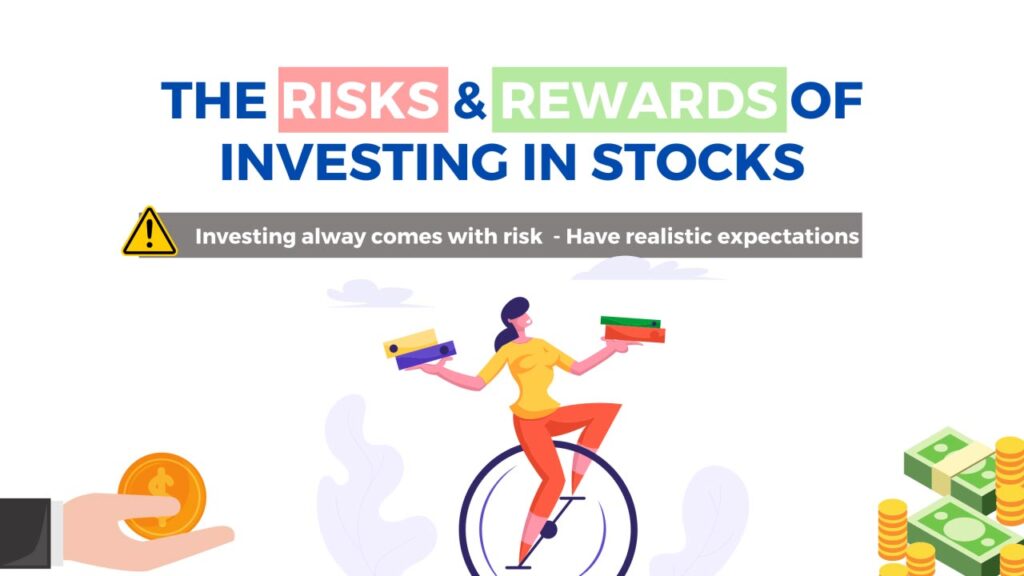 THE RISKS & REWARDS OF INVESTING IN STOCKS

Investing alway comes with risk - Have realistic expectations

$